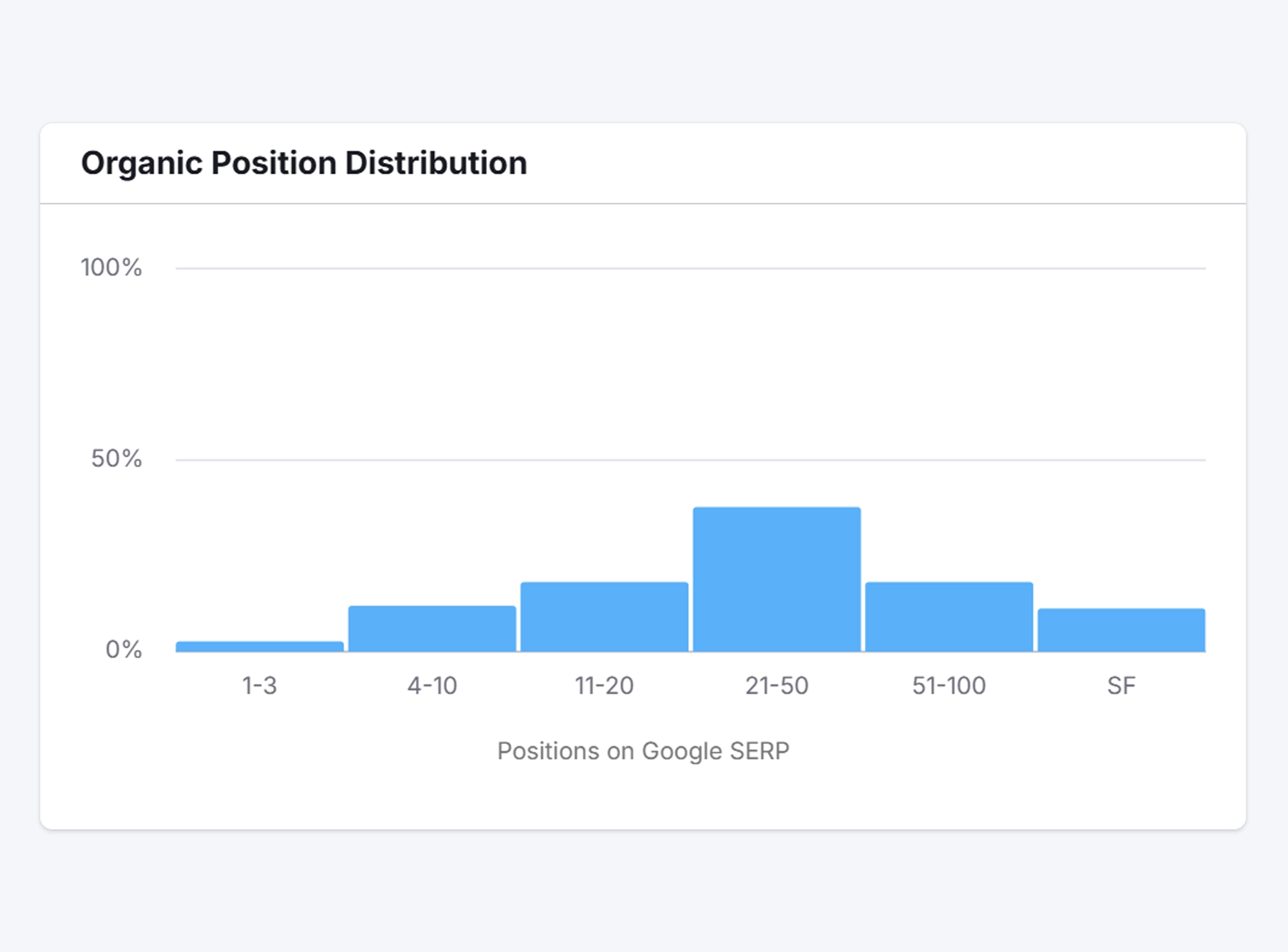 Organic Position Distribution

100%
50%
0%

1-3
4-10
11-20
21-50
51-100
SF

Positions on Google SERP